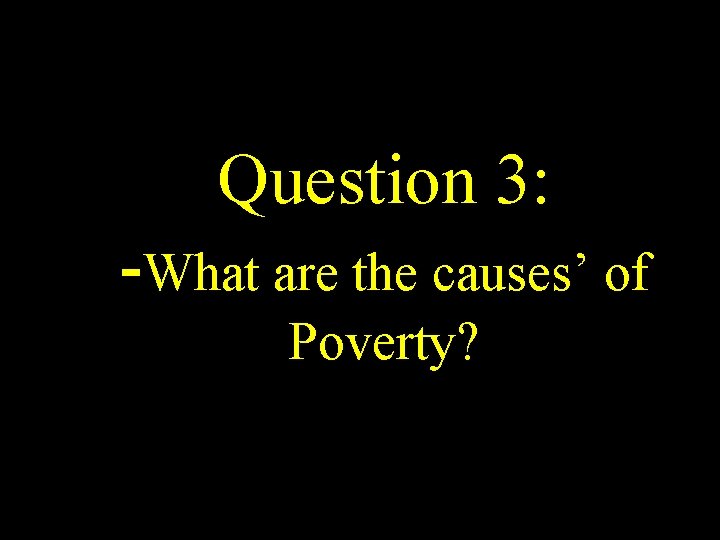 Question 3:

-What are the causes’ of Poverty?